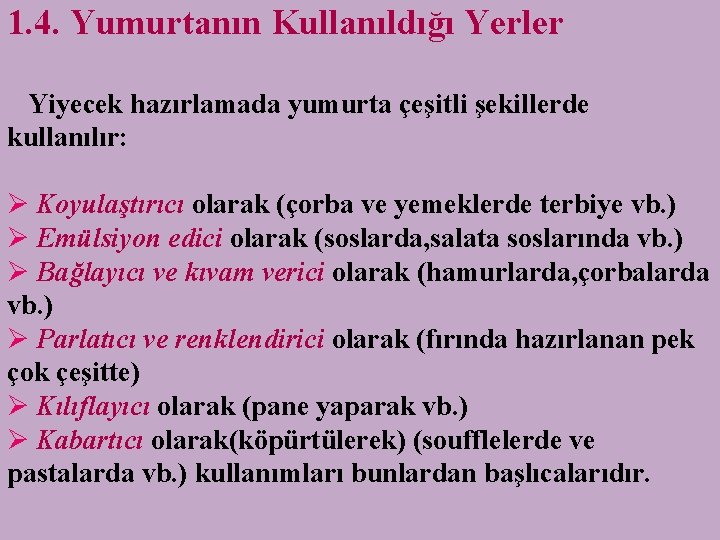 1.4. Yumurtanın Kullanıldığı Yerler

Yiyecek hazırlamada yumurta çeşitli şekillerde kullanılır:

➢ Koyulaştırıcı olarak (çorba ve yemeklerde terbiye vb.)
➢ Emülsiyon edici olarak (soslarda,salata soslarında vb.)
➢ Bağlayıcı ve kıvam verici olarak (hamurlarda,çorbalarda vb.)
➢ Parlatıcı ve renklendirici olarak (fırında hazırlanan pek çok çeşitte)
➢ Kılıflayıcı olarak (pane yaparak vb.)
➢ Kabartıcı olarak(köpürtülerek) (soufflelerde ve pastalarda vb.) kullanımları bunlardan başlıcalarıdır.